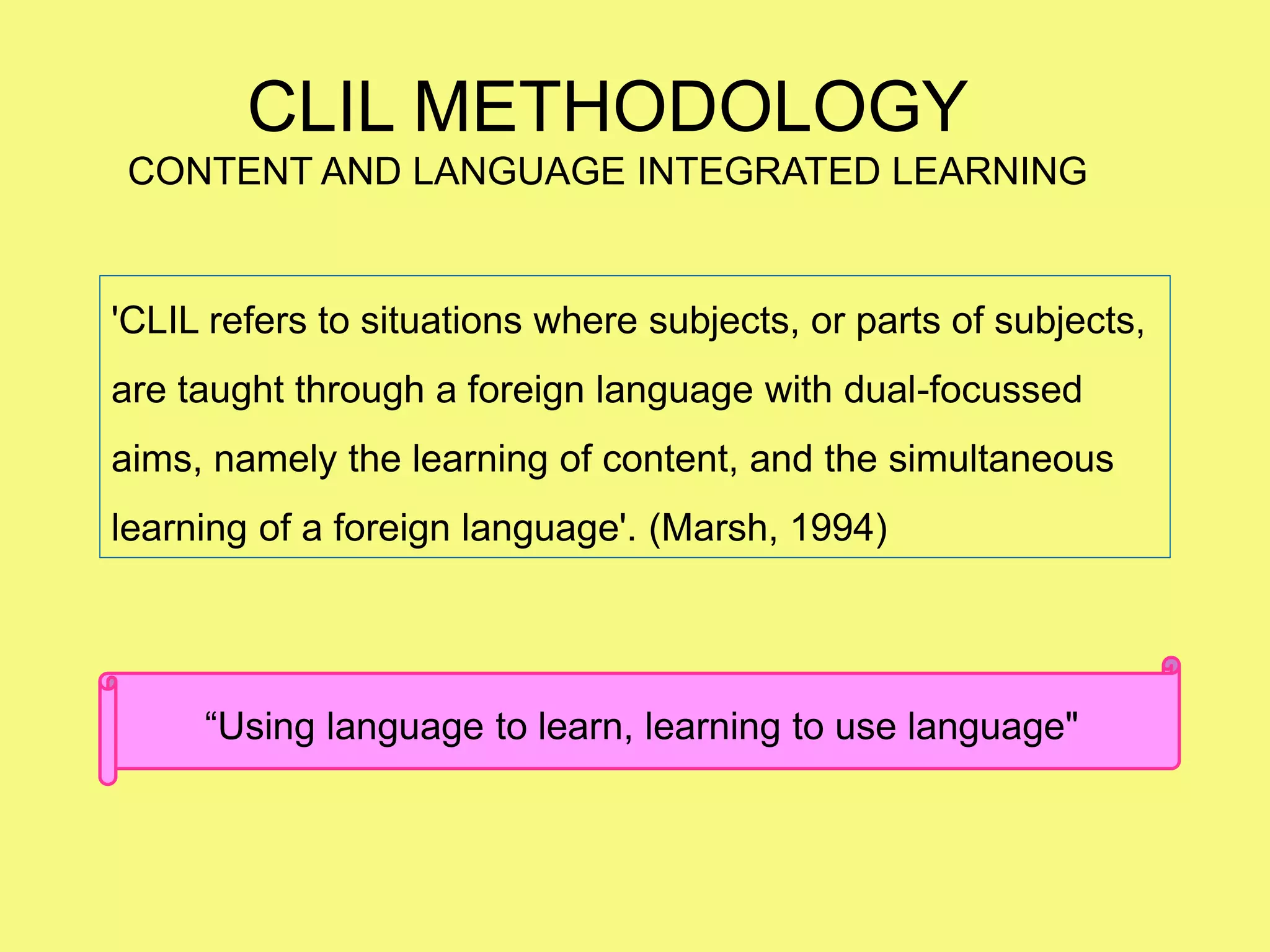 CLIL METHODOLOGY
CONTENT AND LANGUAGE INTEGRATED LEARNING

'CLIL refers to situations where subjects, or parts of subjects, are taught through a foreign language with dual-focussed aims, namely the learning of content, and the simultaneous learning of a foreign language'. (Marsh, 1994)

“Using language to learn, learning to use language"